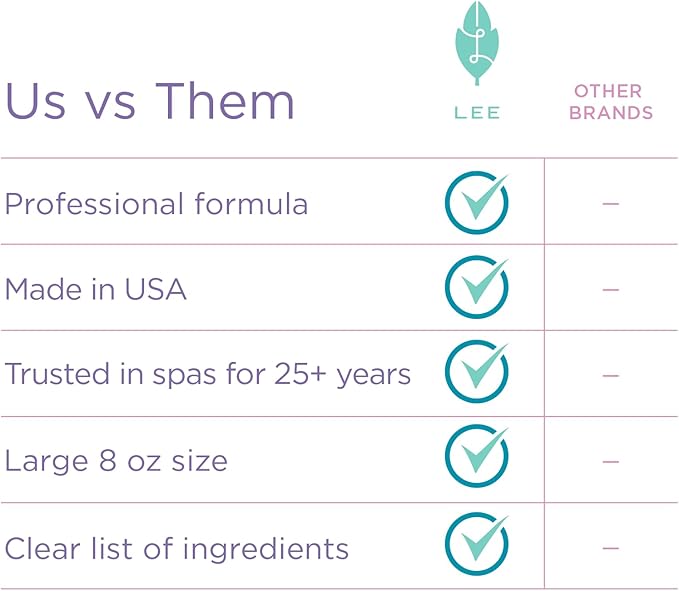 | Us vs Them | LEE | OTHER BRANDS |
|---|---|---|
| Professional formula | ✓ | – |
| Made in USA | ✓ | – |
| Trusted in spas for 25+ years | ✓ | – |
| Large 8 oz size | ✓ | – |
| Clear list of ingredients | ✓ | – |